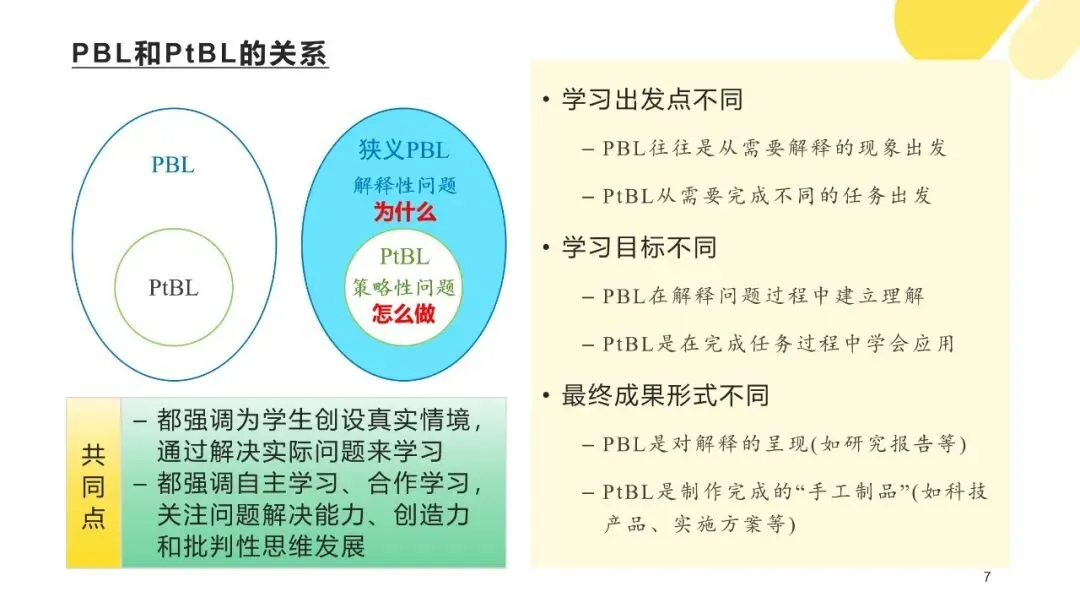 PBL和PtBL的关系

PBL

PtBL

狭义PBL
解释性问题
为什么

PtBL
策略性问题
怎么做

共同点

– 都强调为学生创设真实情境，通过解决实际问题来学习
– 都强调自主学习、合作学习，关注问题解决能力、创造力和批判性思维发展

• 学习出发点不同
– PBL往往是从需要解释的现象出发
– PtBL从需要完成不同的任务出发
• 学习目标不同
– PBL在解释问题过程中建立理解
– PtBL是在完成任务过程中学会应用
• 最终成果形式不同
– PBL是对解释的呈现(如研究报告等)
– PtBL是制作完成的“手工制品”(如科技产品、实施方案等)

7